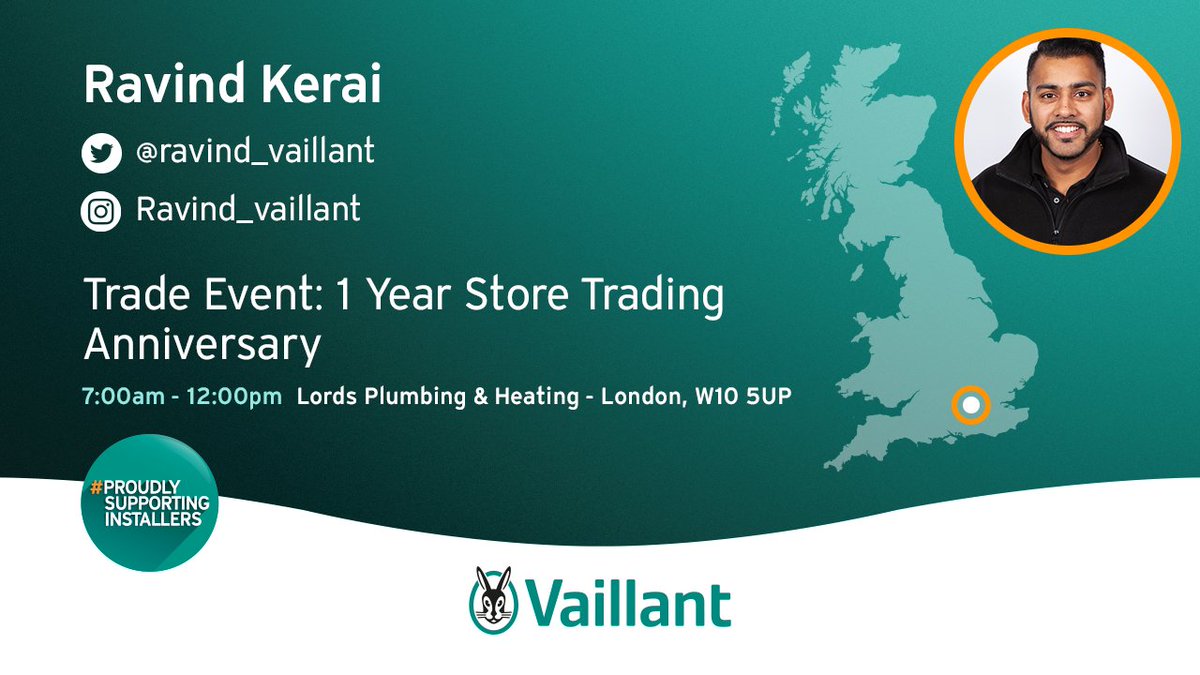 Ravind Kerai

@ravind_vaillant

Ravind_vaillant

Trade Event: 1 Year Store Trading Anniversary

7:00am - 12:00pm Lords Plumbing & Heating - London, W10 5UP

#PROUDLY SUPPORTING INSTALLERS

Vaillant